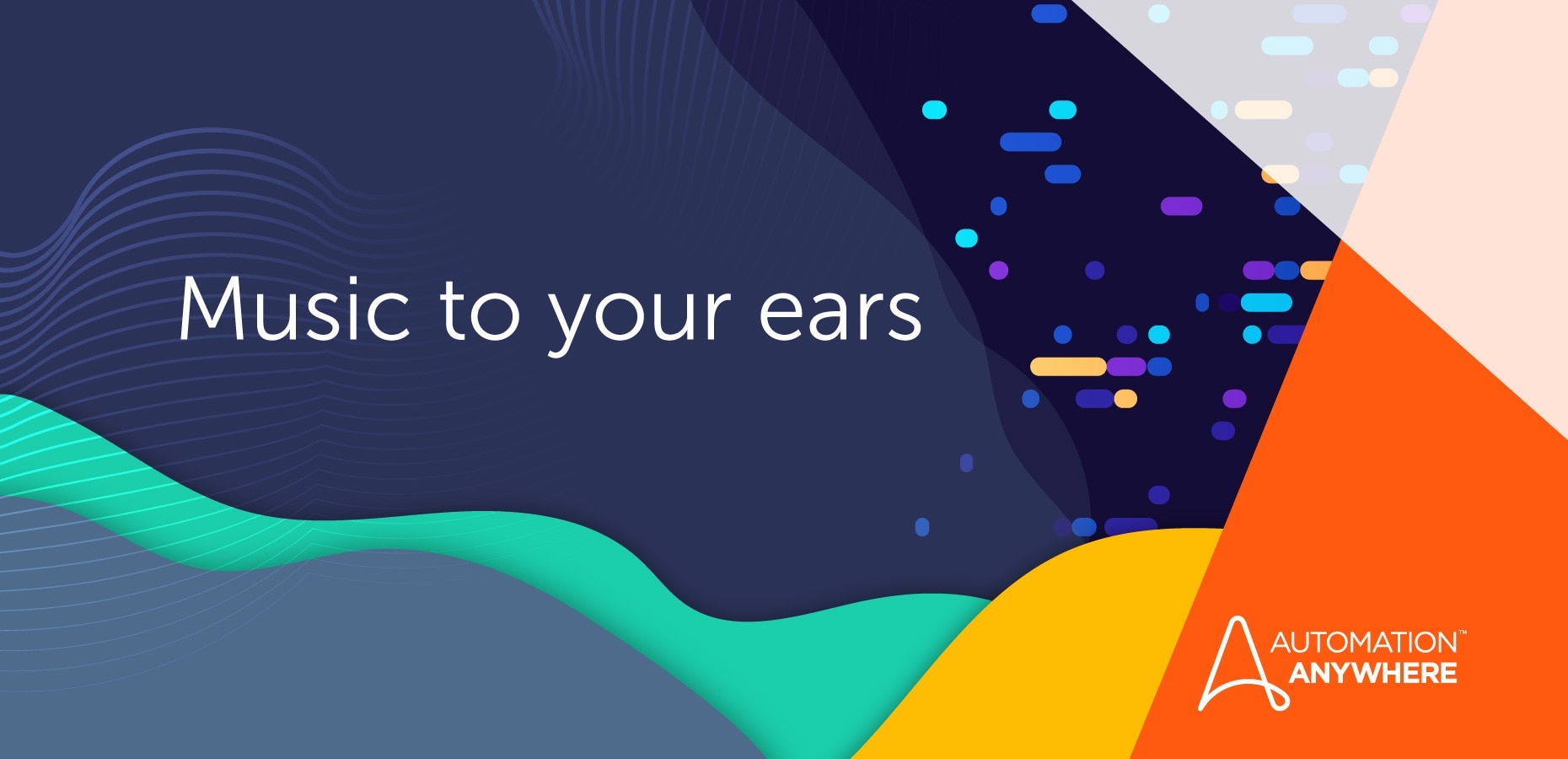 Music to your ears

AUTOMATION™
ANYWHERE